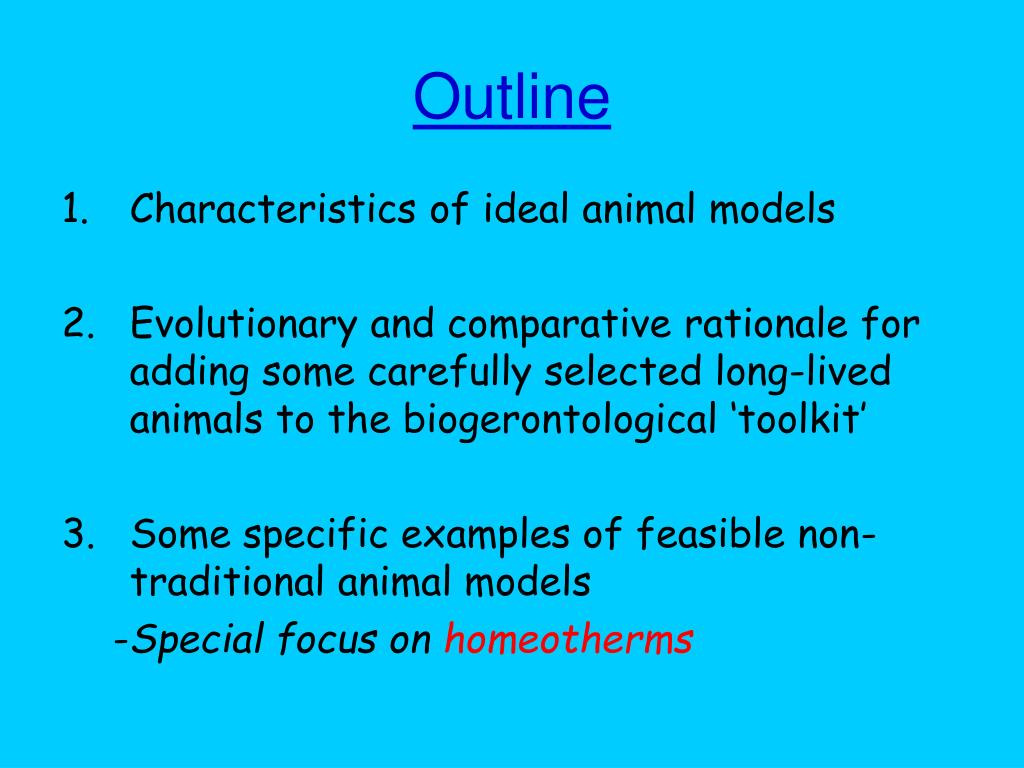 Outline

1. Characteristics of ideal animal models

2. Evolutionary and comparative rationale for adding some carefully selected long-lived animals to the biogerontological ‘toolkit’

3. Some specific examples of feasible non-traditional animal models

-Special focus on homeotherms